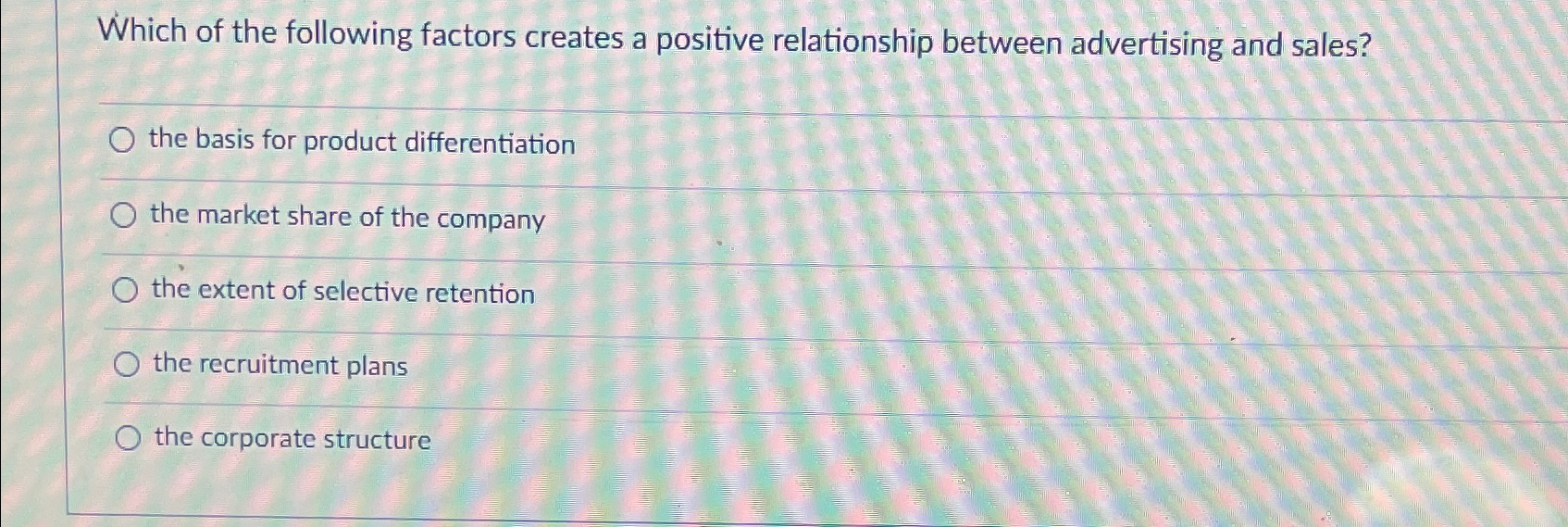 Which of the following factors creates a positive relationship between advertising and sales?

the basis for product differentiation

the market share of the company

the extent of selective retention

the recruitment plans

the corporate structure